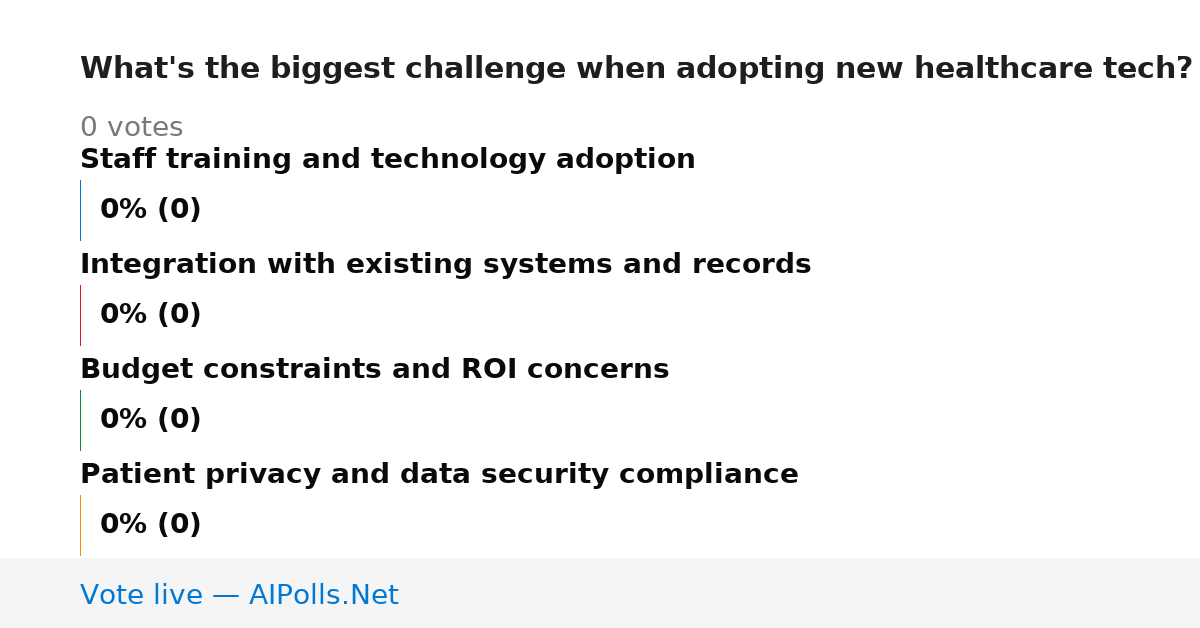 What's the biggest challenge when adopting new healthcare tech?

0 votes

Staff training and technology adoption

0% (0)

Integration with existing systems and records

0% (0)

Budget constraints and ROI concerns

0% (0)

Patient privacy and data security compliance

0% (0)

Vote live — AIPolls.Net